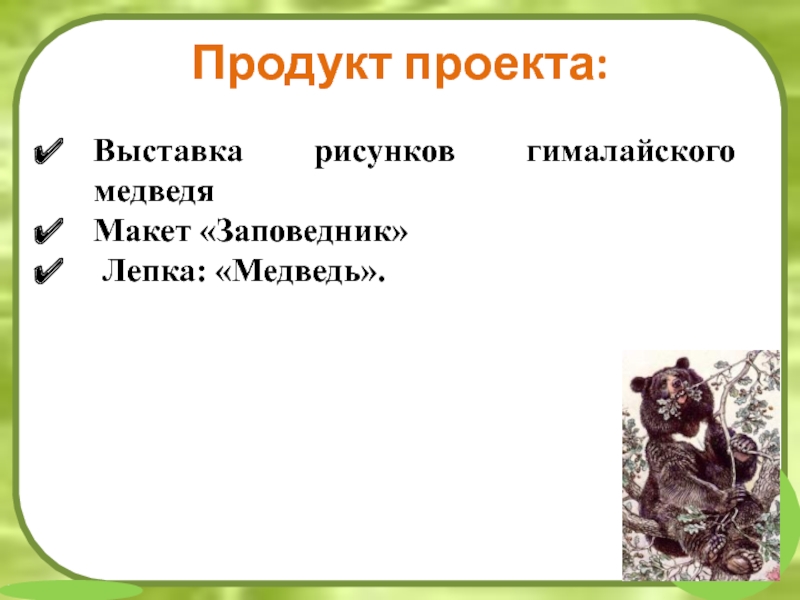 Продукт проекта:

✔ Выставка рисунков гималайского медведя
✔ Макет «Заповедник»
✔ Лепка: «Медведь».